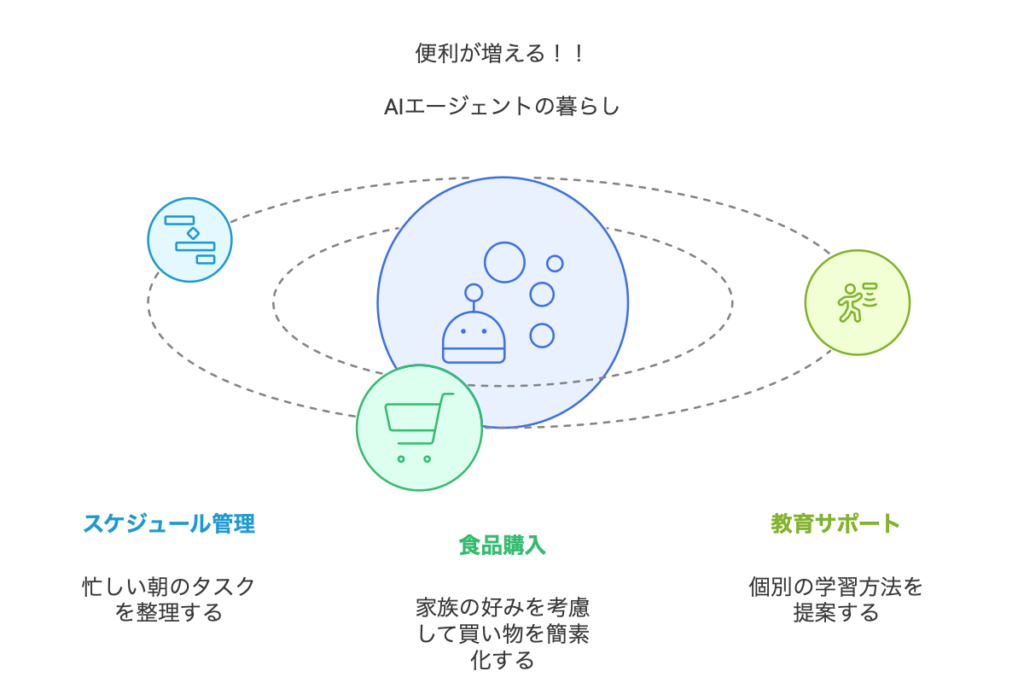 便利が増える！！

AIエージェントの暮らし

スケジュール管理

忙しい朝のタスクを整理する

食品購入

家族の好みを考慮して買い物を簡素化する

教育サポート

個別の学習方法を提案する